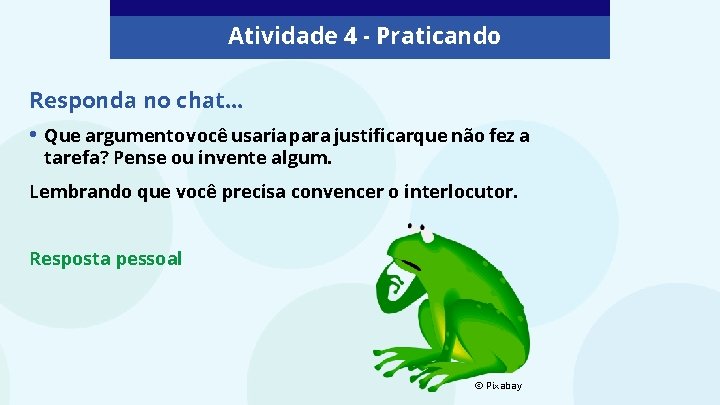 Atividade 4 - Praticando

Responda no chat...

• Que argumento você usaria para justificar que não fez a tarefa? Pense ou invente algum.

Lembrando que você precisa convencer o interlocutor.

Resposta pessoal

© Pixabay